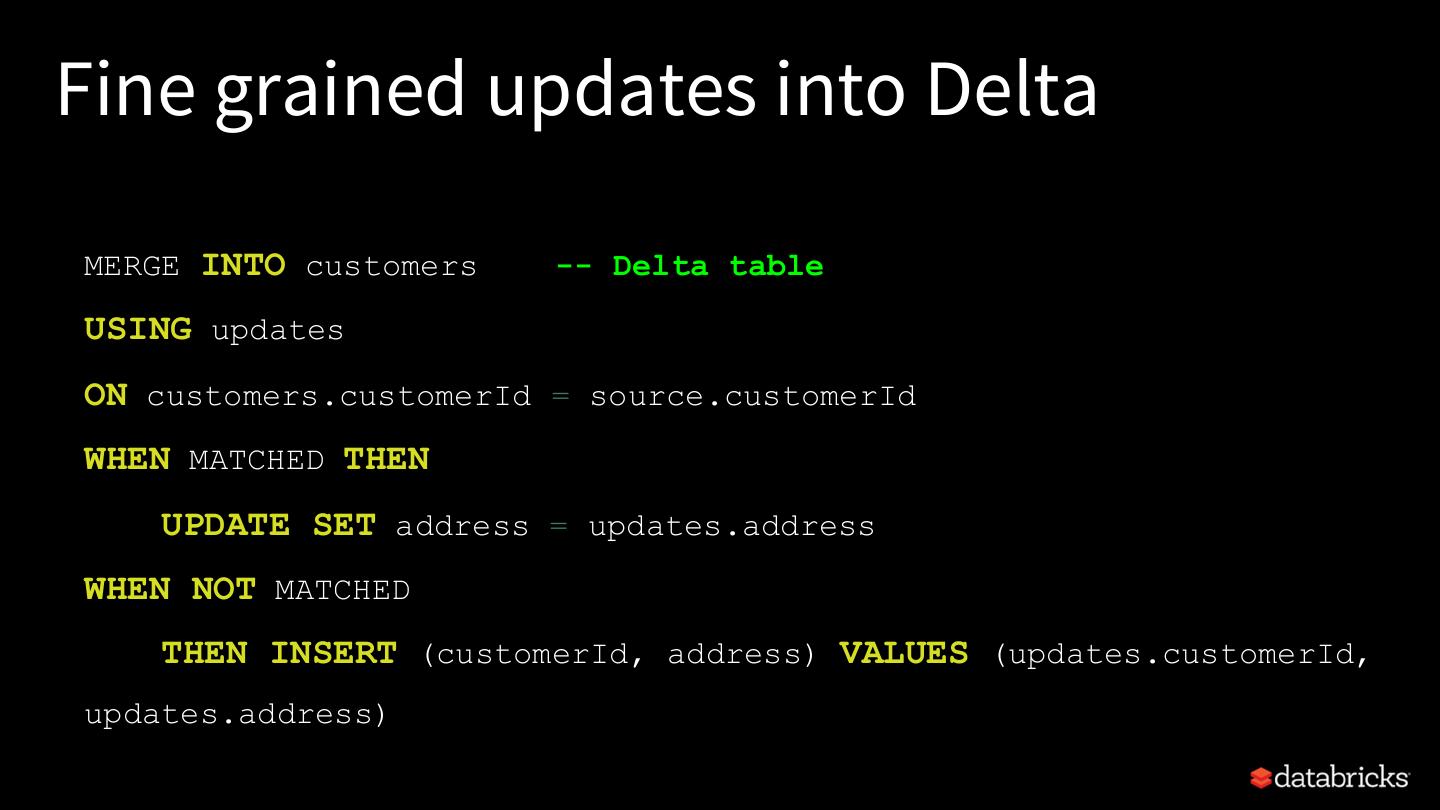 Fine grained updates into Delta

MERGE INTO customers -- Delta table
USING updates
ON customers.customerId = source.customerId
WHEN MATCHED THEN
UPDATE SET address = updates.address
WHEN NOT MATCHED
THEN INSERT (customerId, address) VALUES (updates.customerId, updates.address)

databricks